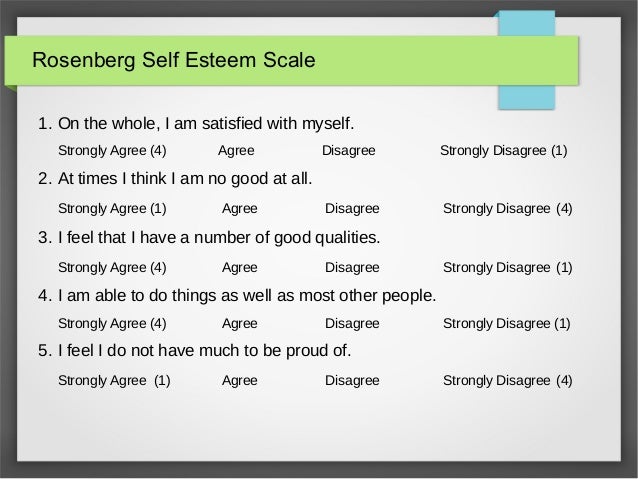 Rosenberg Self Esteem Scale

1. On the whole, I am satisfied with myself.

Strongly Agree (4) Agree Disagree Strongly Disagree (1)

2. At times I think I am no good at all.

Strongly Agree (1) Agree Disagree Strongly Disagree (4)

3. I feel that I have a number of good qualities.

Strongly Agree (4) Agree Disagree Strongly Disagree (1)

4. I am able to do things as well as most other people.

Strongly Agree (4) Agree Disagree Strongly Disagree (1)

5. I feel I do not have much to be proud of.

Strongly Agree (1) Agree Disagree Strongly Disagree (4)